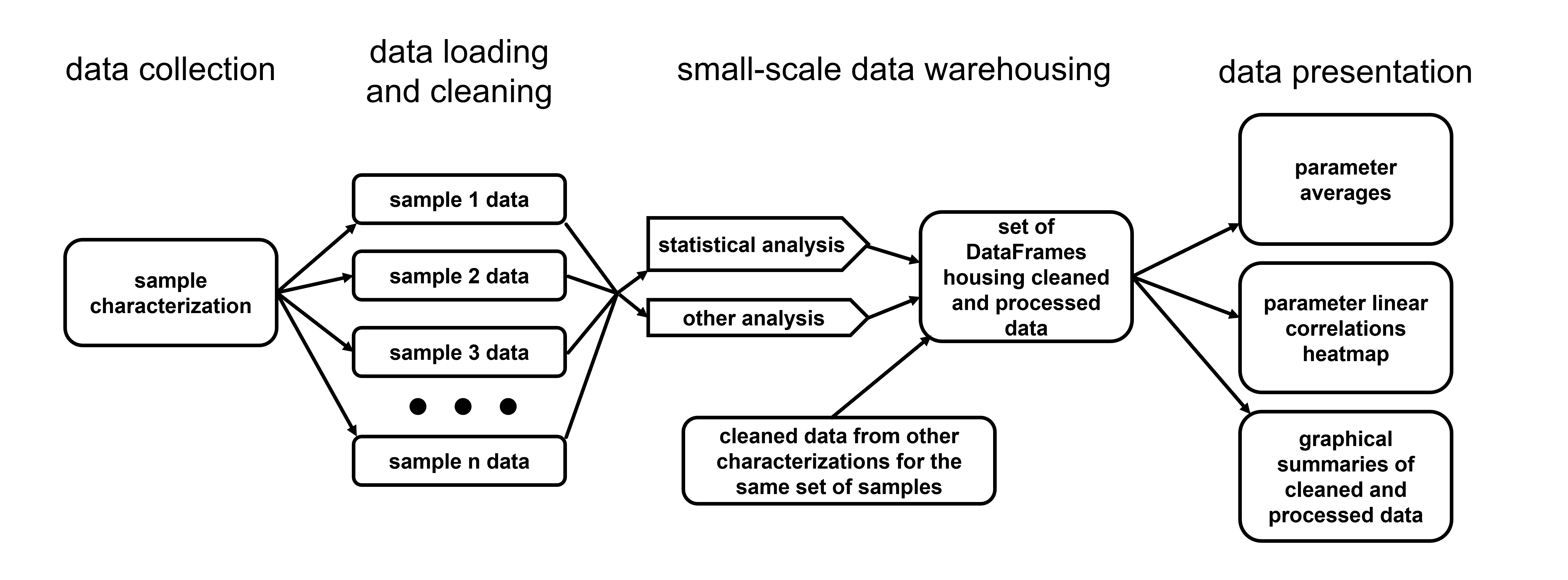 data collection

data loading and cleaning

small-scale data warehousing

data presentation

sample characterization

sample 1 data

sample 2 data

sample 3 data

sample n data

statistical analysis

other analysis

set of DataFrames housing cleaned and processed data

cleaned data from other characterizations for the same set of samples

parameter averages

parameter linear correlations heatmap

graphical summaries of cleaned and processed data